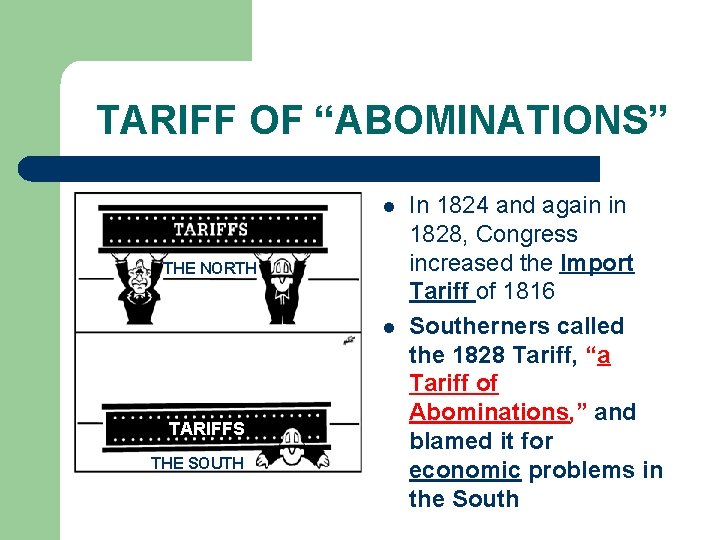 TARIFF OF “ABOMINATIONS”

TARIFFS

THE NORTH

TARIFFS

THE SOUTH

- In 1824 and again in 1828, Congress increased the Import Tariff of 1816
- Southerners called the 1828 Tariff, “a Tariff of Abominations,” and blamed it for economic problems in the South